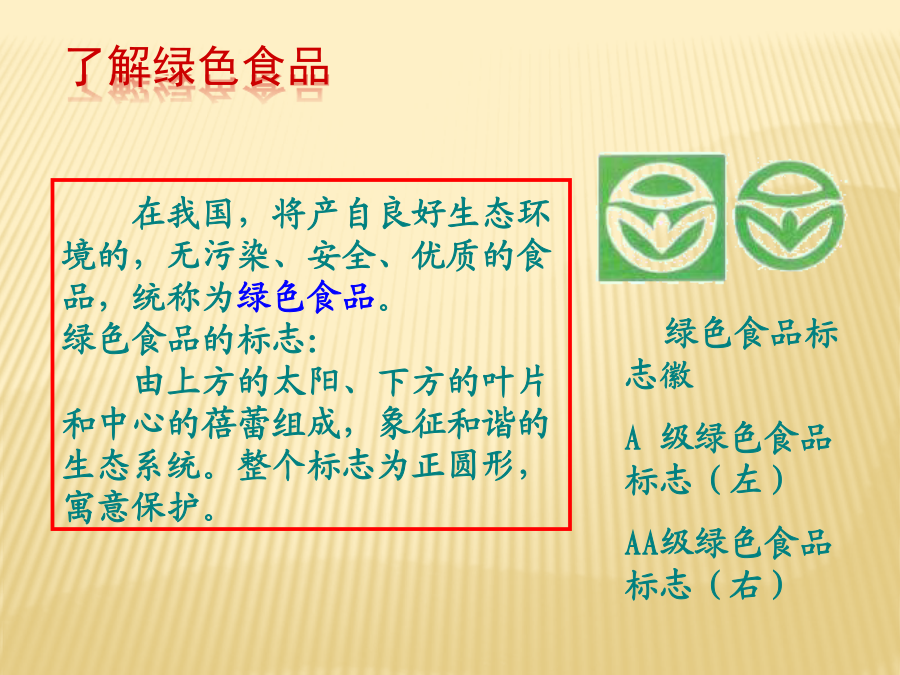 了解绿色食品

在我国，将产自良好生态环境的，无污染、安全、优质的食品，统称为绿色食品。
绿色食品的标志：
由上方的太阳、下方的叶片和中心的蓓蕾组成，象征和谐的生态系统。整个标志为正圆形，寓意保护。

绿色食品标志徽

A 级绿色食品标志（左）

AA级绿色食品标志（右）